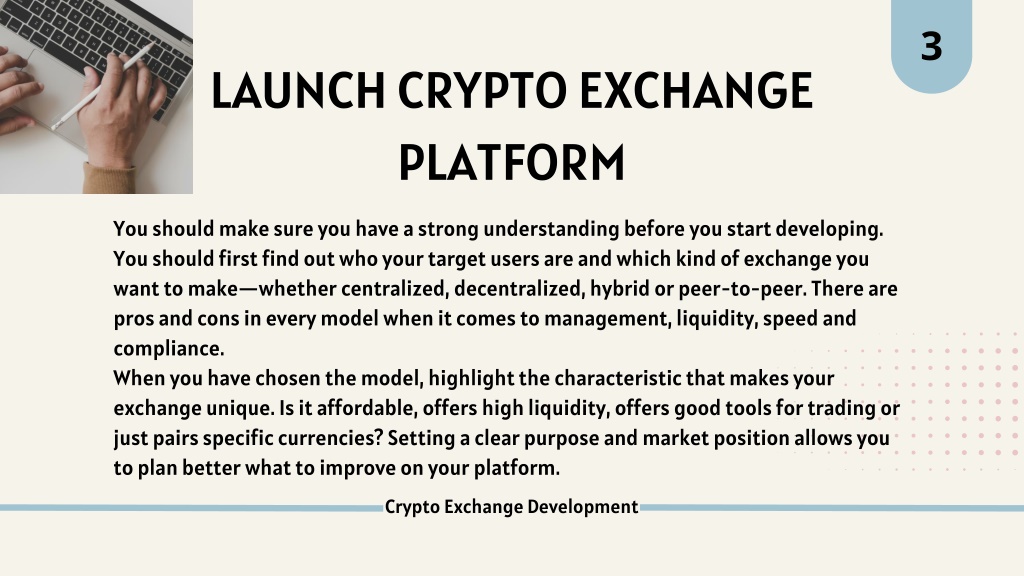 3

LAUNCH CRYPTO EXCHANGE PLATFORM

You should make sure you have a strong understanding before you start developing. You should first find out who your target users are and which kind of exchange you want to make—whether centralized, decentralized, hybrid or peer-to-peer. There are pros and cons in every model when it comes to management, liquidity, speed and compliance.
When you have chosen the model, highlight the characteristic that makes your exchange unique. Is it affordable, offers high liquidity, offers good tools for trading or just pairs specific currencies? Setting a clear purpose and market position allows you to plan better what to improve on your platform.

Crypto Exchange Development